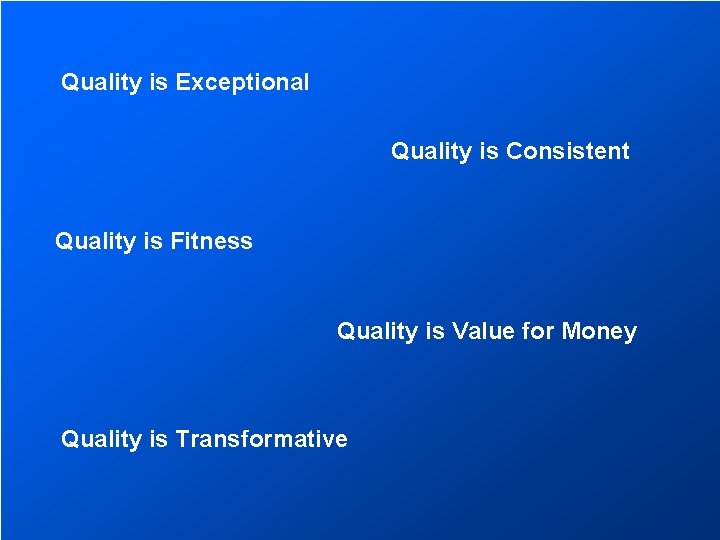 Quality is Exceptional

Quality is Consistent

Quality is Fitness

Quality is Value for Money

Quality is Transformative